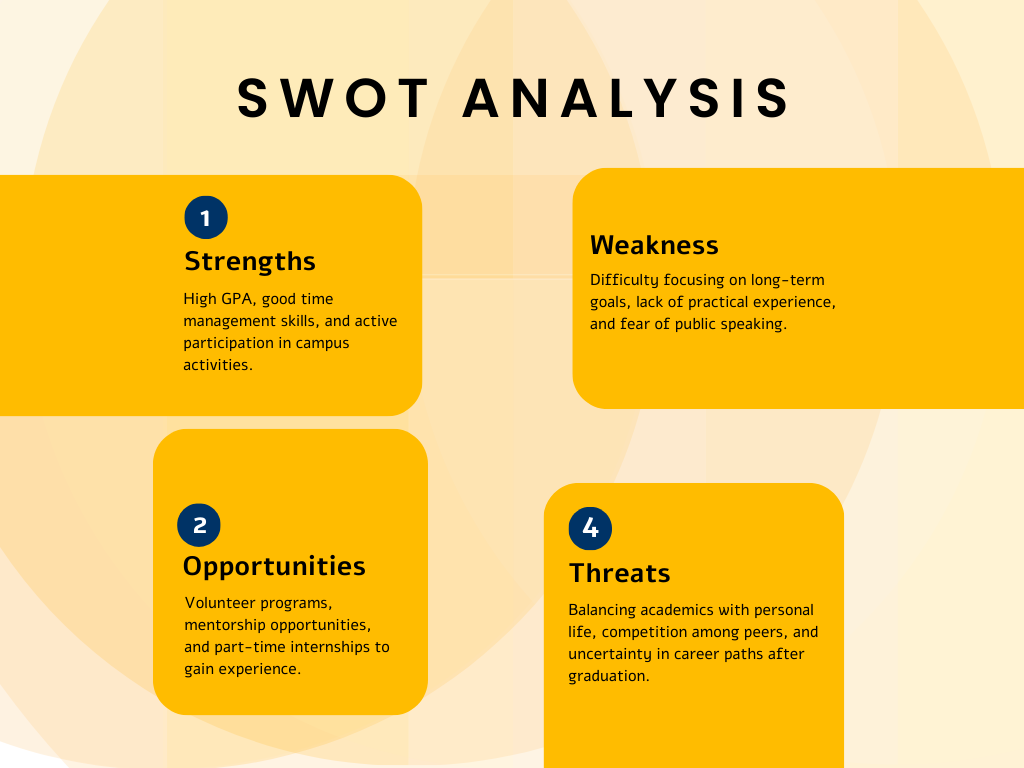 SWOT ANALYSIS

1

Strengths

High GPA, good time management skills, and active participation in campus activities.

Weakness

Difficulty focusing on long-term goals, lack of practical experience, and fear of public speaking.

2

Opportunities

Volunteer programs, mentorship opportunities, and part-time internships to gain experience.

4

Threats

Balancing academics with personal life, competition among peers, and uncertainty in career paths after graduation.